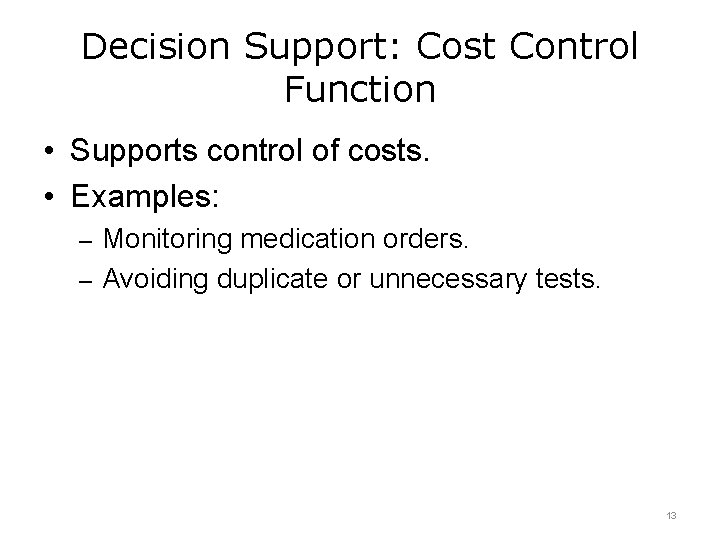 Decision Support: Cost Control Function

• Supports control of costs.
• Examples:
– Monitoring medication orders.
– Avoiding duplicate or unnecessary tests.

13